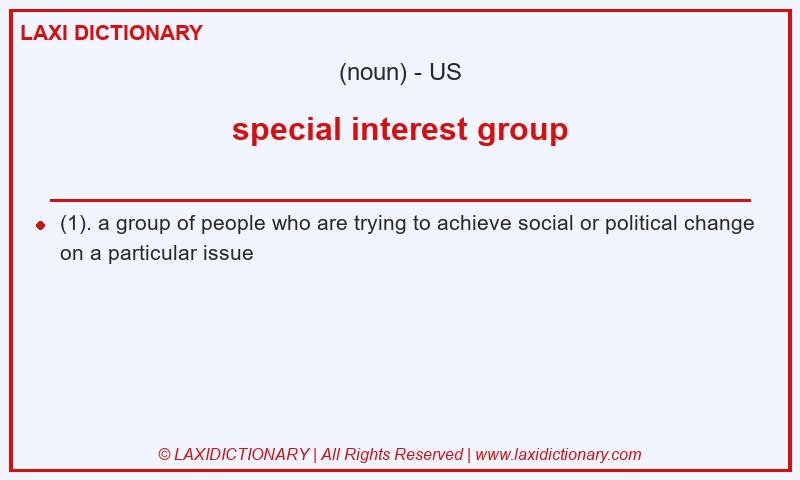 LAXI DICTIONARY

(noun) - US

special interest group

(1). a group of people who are trying to achieve social or political change on a particular issue

© LAXIDICTIONARY | All Rights Reserved | www.laxidictionary.com